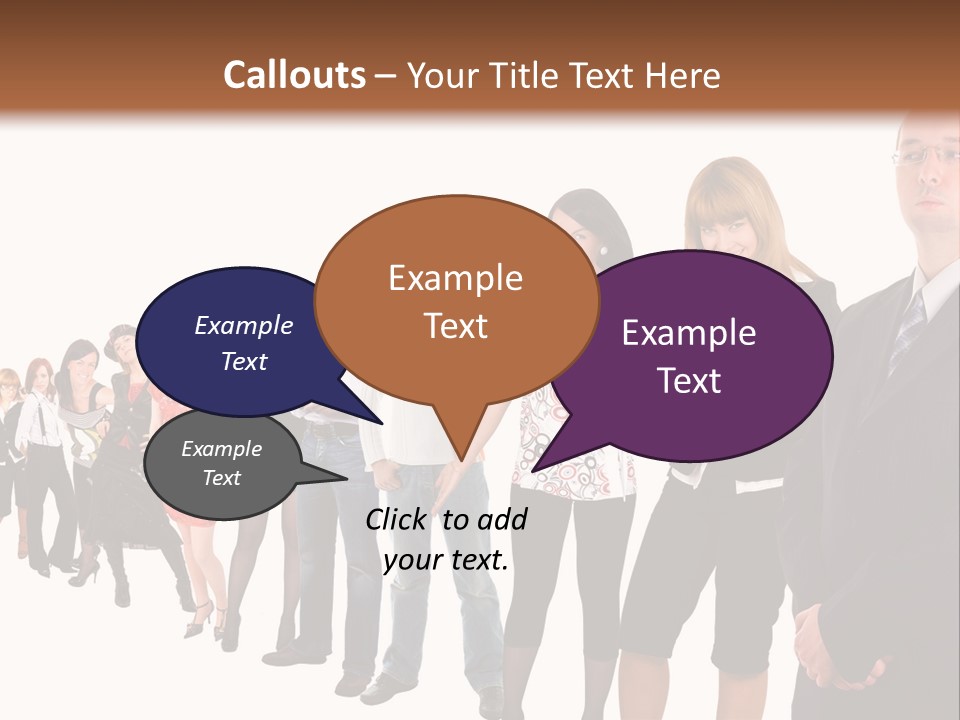 Callouts – Your Title Text Here

Example Text

Example Text

Example Text

Example Text

Click to add your text.